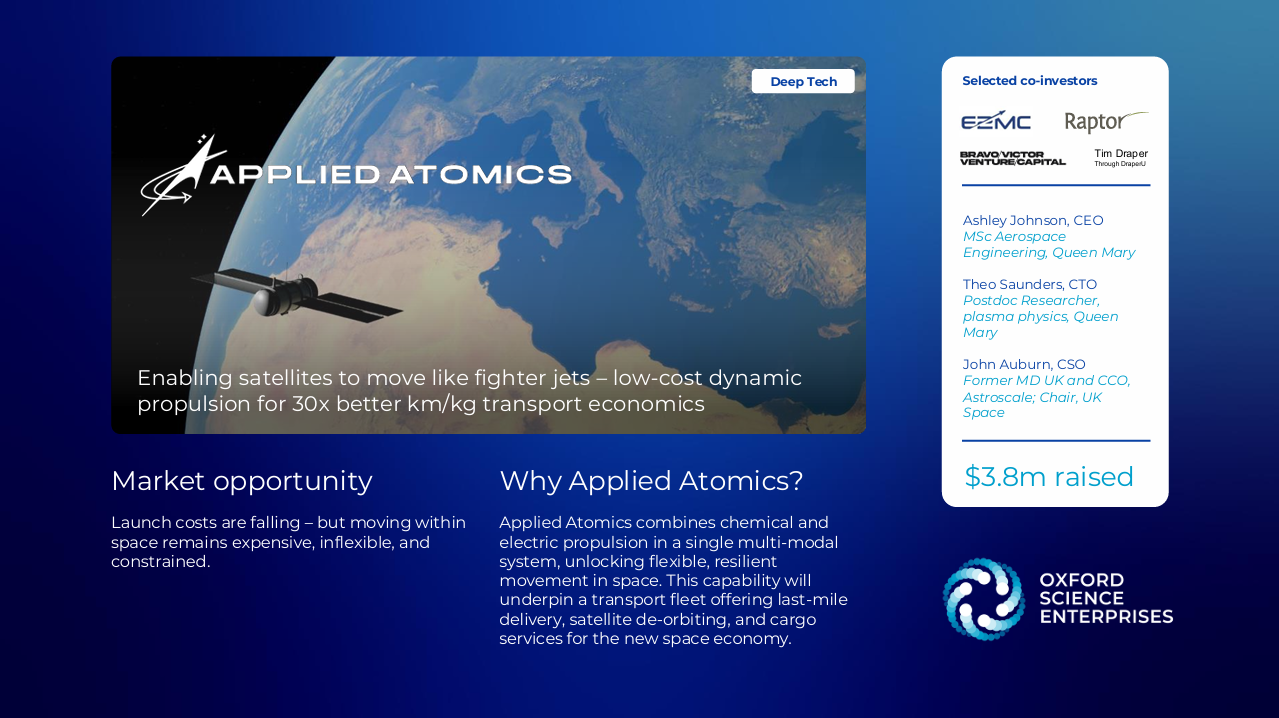 Deep Tech

APPLIED ATOMICS

Enabling satellites to move like fighter jets – low-cost dynamic propulsion for 30x better km/kg transport economics

Market opportunity

Launch costs are falling – but moving within space remains expensive, inflexible, and constrained.

Why Applied Atomics?

Applied Atomics combines chemical and electric propulsion in a single multi-modal system, unlocking flexible, resilient movement in space. This capability will underpin a transport fleet offering last-mile delivery, satellite de-orbiting, and cargo services for the new space economy.

Selected co-investors

EZMC

Raptor

BRAVO VICTOR VENTURE CAPITAL

Tim Draper Through DraperU

Ashley Johnson, CEO
MSc Aerospace Engineering, Queen Mary

Theo Saunders, CTO
Postdoc Researcher, plasma physics, Queen Mary

John Auburn, CSO
Former MD UK and CCO, Astroscale; Chair, UK Space

$3.8m raised

OXFORD SCIENCE ENTERPRISES